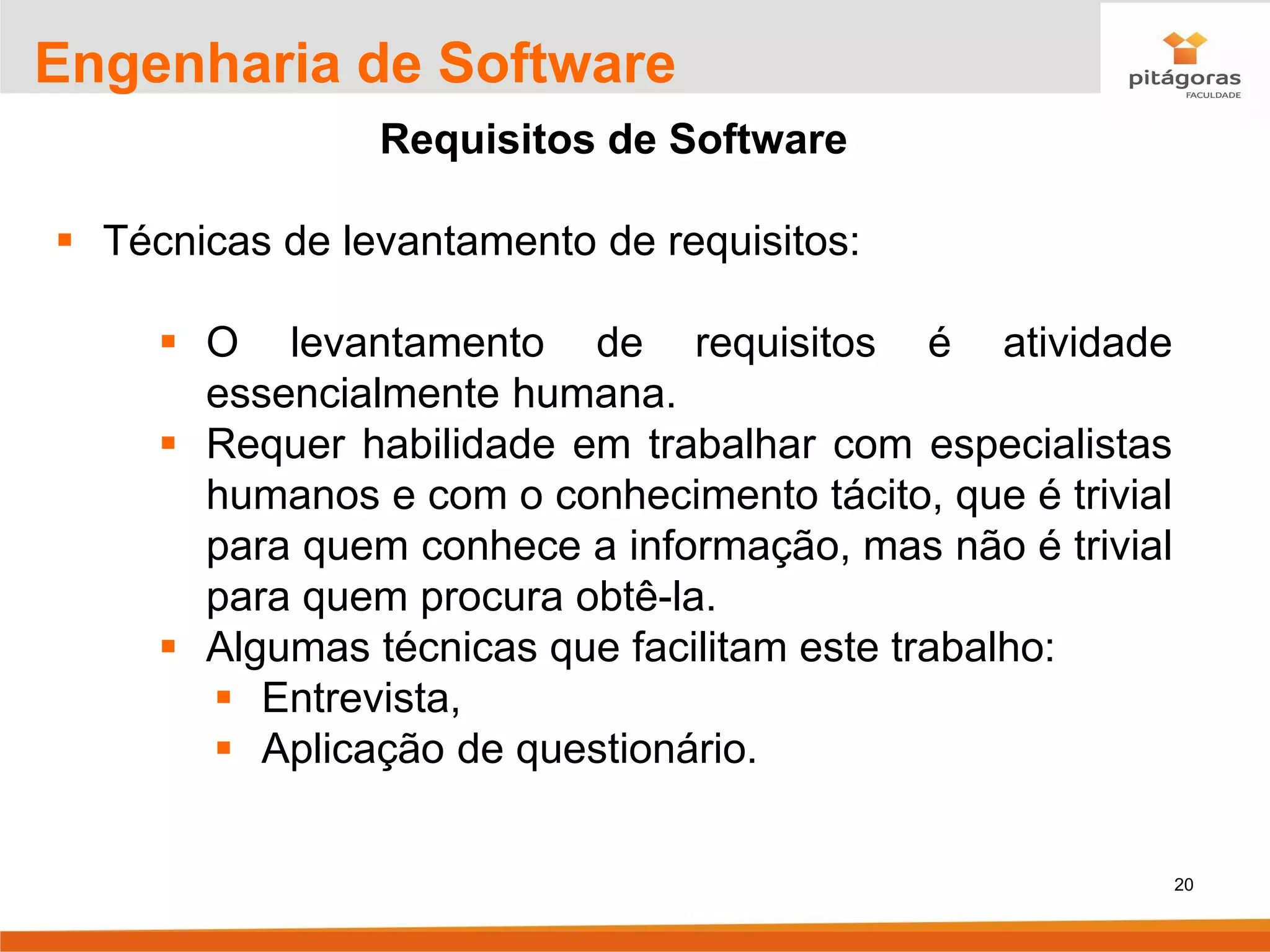 Engenharia de Software

pitágoras
FACULDADE

Requisitos de Software

▪ Técnicas de levantamento de requisitos:

▪ O levantamento de requisitos é atividade essencialmente humana.
▪ Requer habilidade em trabalhar com especialistas humanos e com o conhecimento tácito, que é trivial para quem conhece a informação, mas não é trivial para quem procura obtê-la.
▪ Algumas técnicas que facilitam este trabalho:
▪ Entrevista,
▪ Aplicação de questionário.

20